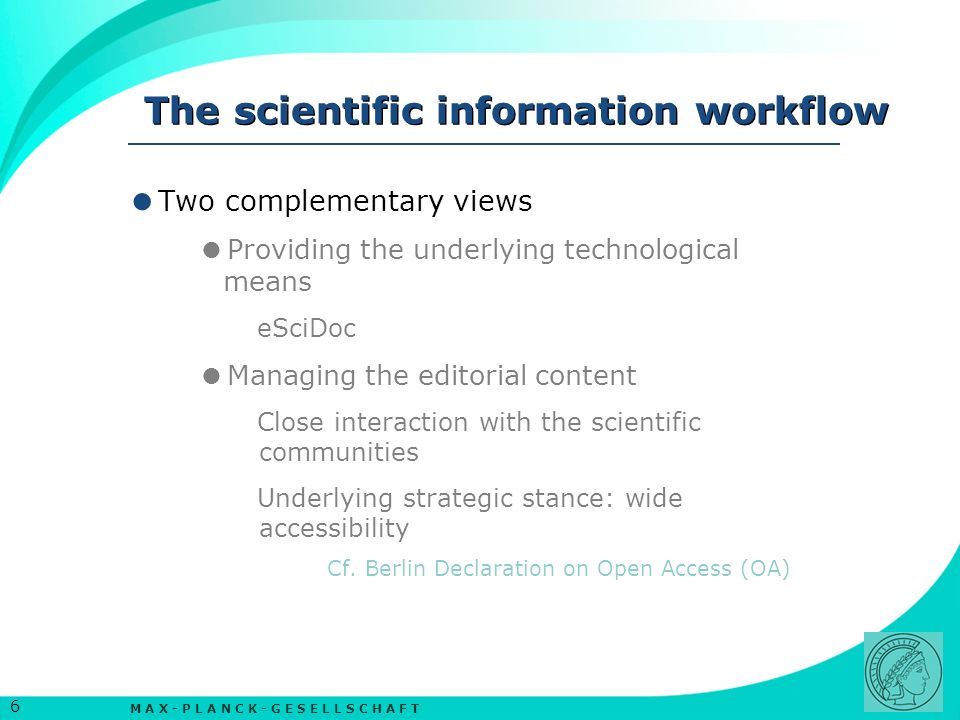 The scientific information workflow

Two complementary views

Providing the underlying technological means

eSciDoc

Managing the editorial content

Close interaction with the scientific communities

Underlying strategic stance: wide accessibility

Cf. Berlin Declaration on Open Access (OA)

6

MAX-PLANCK-GESELLSCHAFT